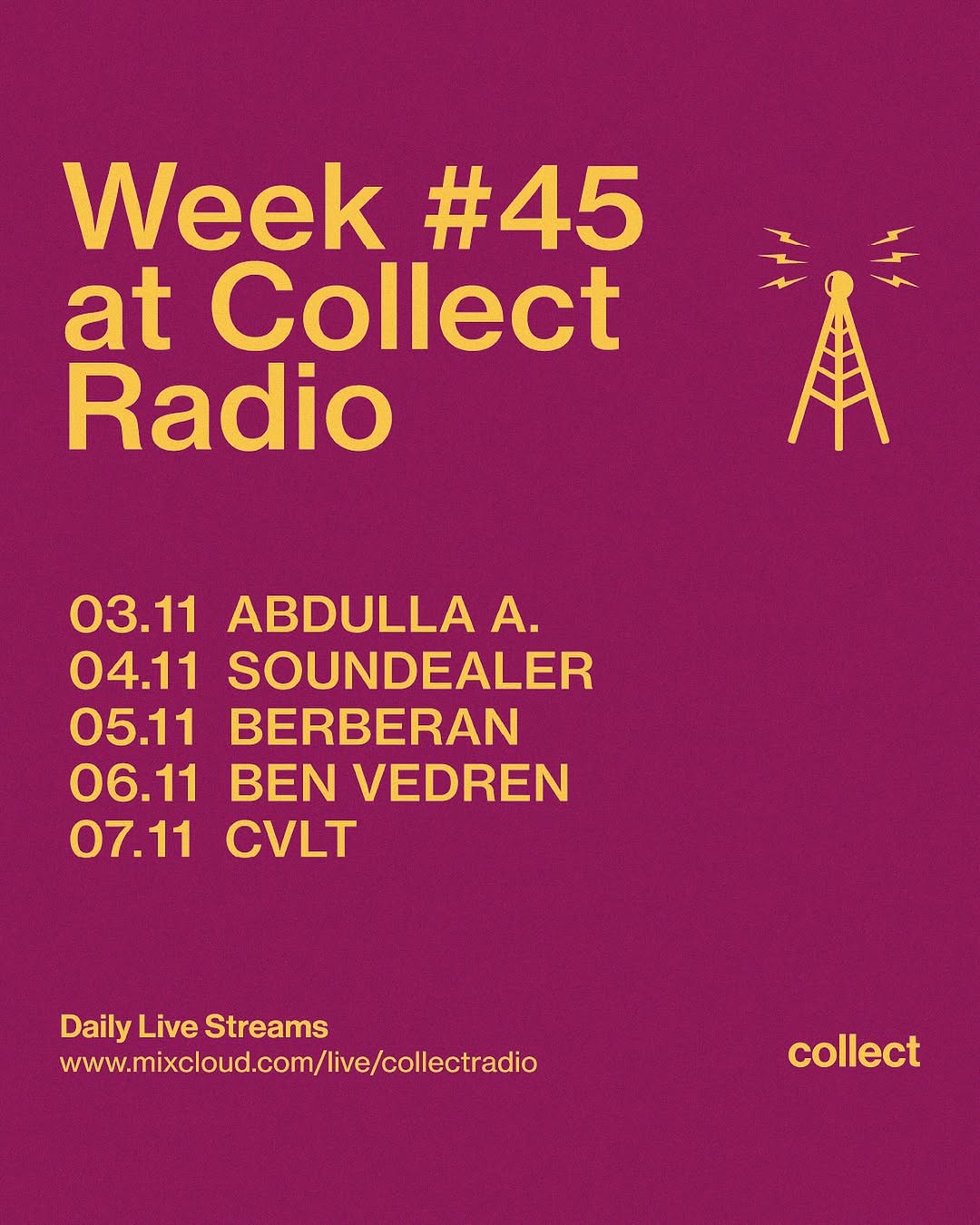 Week #45 at Collect Radio

03.11 ABDULLA A.
04.11 SOUNDEALER
05.11 BERBERAN
06.11 BEN VEDREN
07.11 CVLT

Daily Live Streams
www.mixcloud.com/live/collectradio

collect